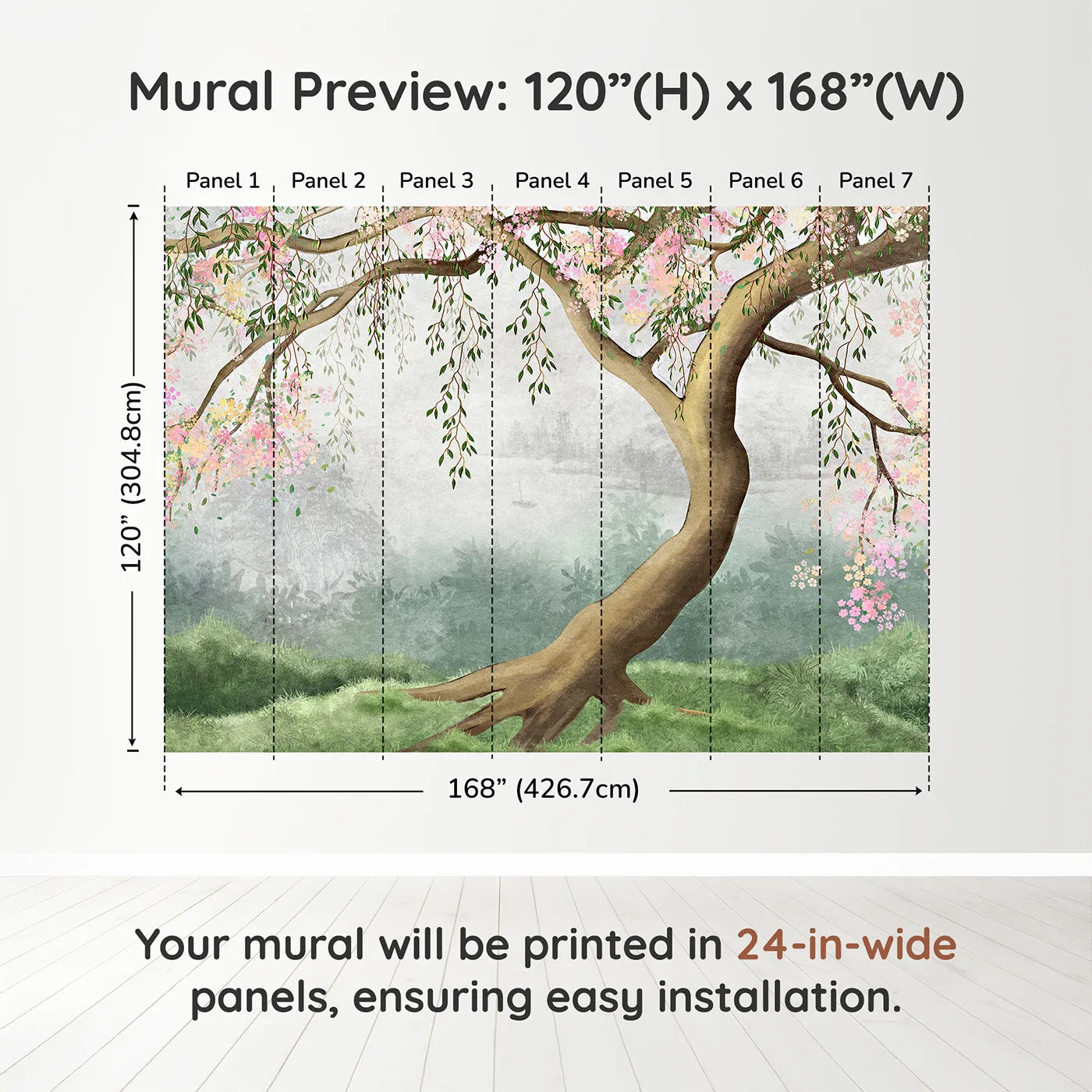 Mural Preview: 120”(H) x 168”(W)

Panel 1 Panel 2 Panel 3 Panel 4 Panel 5 Panel 6 Panel 7

120” (304.8cm)

168” (426.7cm)

Your mural will be printed in 24-in-wide panels, ensuring easy installation.